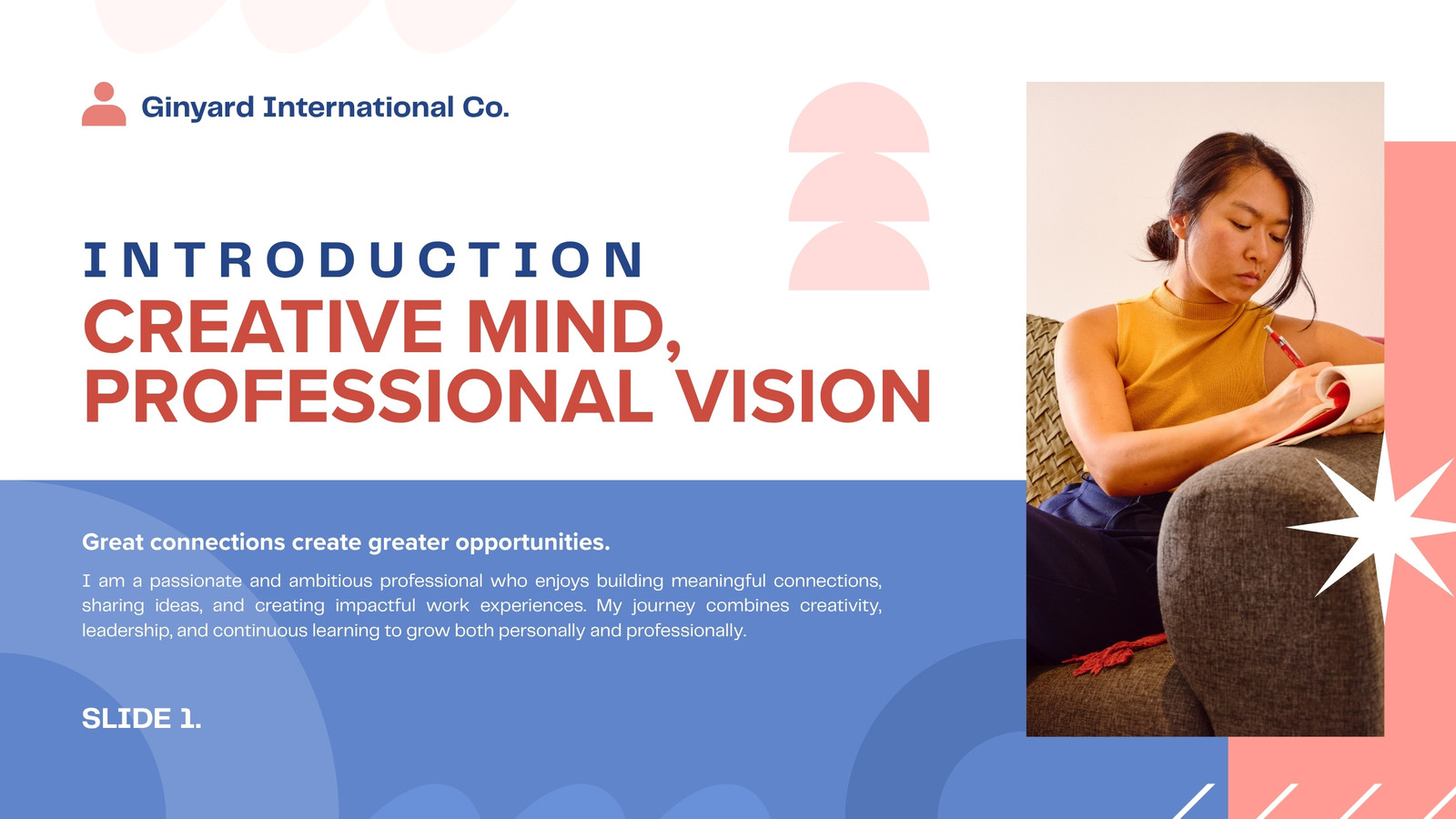 Ginyard International Co.

INTRODUCTION
CREATIVE MIND, PROFESSIONAL VISION

Great connections create greater opportunities.

I am a passionate and ambitious professional who enjoys building meaningful connections, sharing ideas, and creating impactful work experiences. My journey combines creativity, leadership, and continuous learning to grow both personally and professionally.

SLIDE 1.